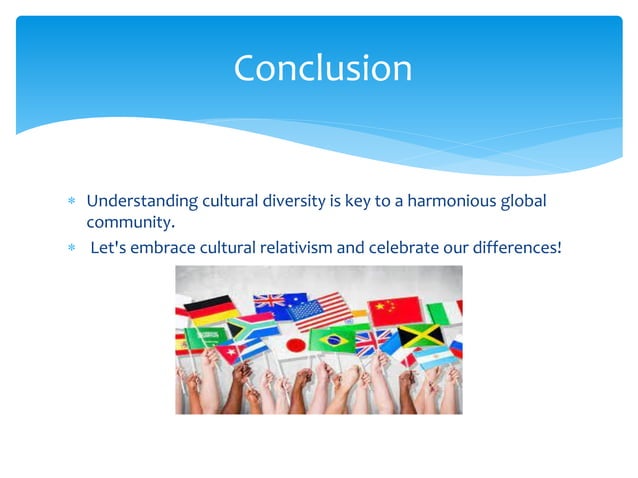 Conclusion

* Understanding cultural diversity is key to a harmonious global community.
* Let's embrace cultural relativism and celebrate our differences!